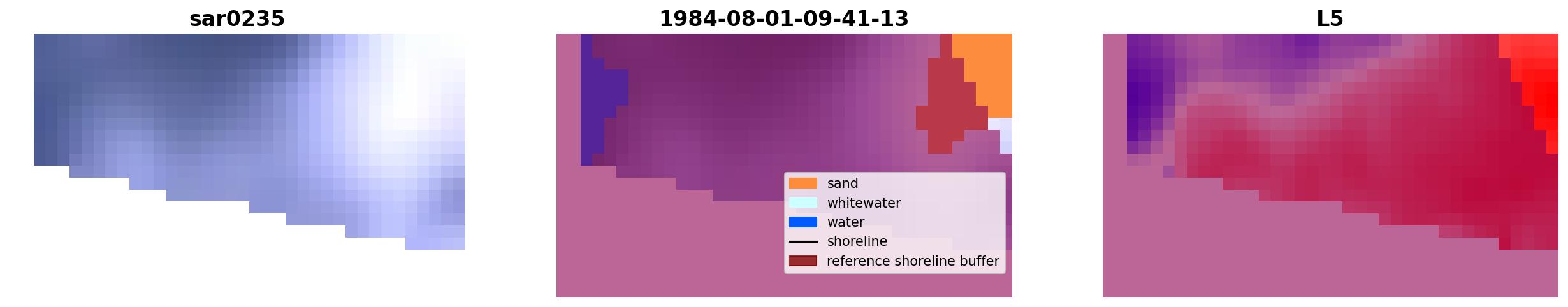 sar0235

1984-08-01-09-41-13

sand
whitewater
water
shoreline
reference shoreline buffer

L5